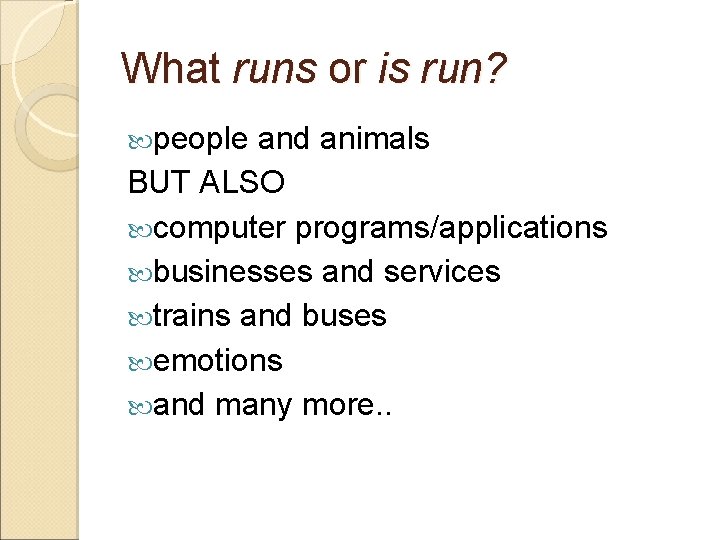 What runs or is run?

people and animals
BUT ALSO
computer programs/applications
businesses and services
trains and buses
emotions
and many more..